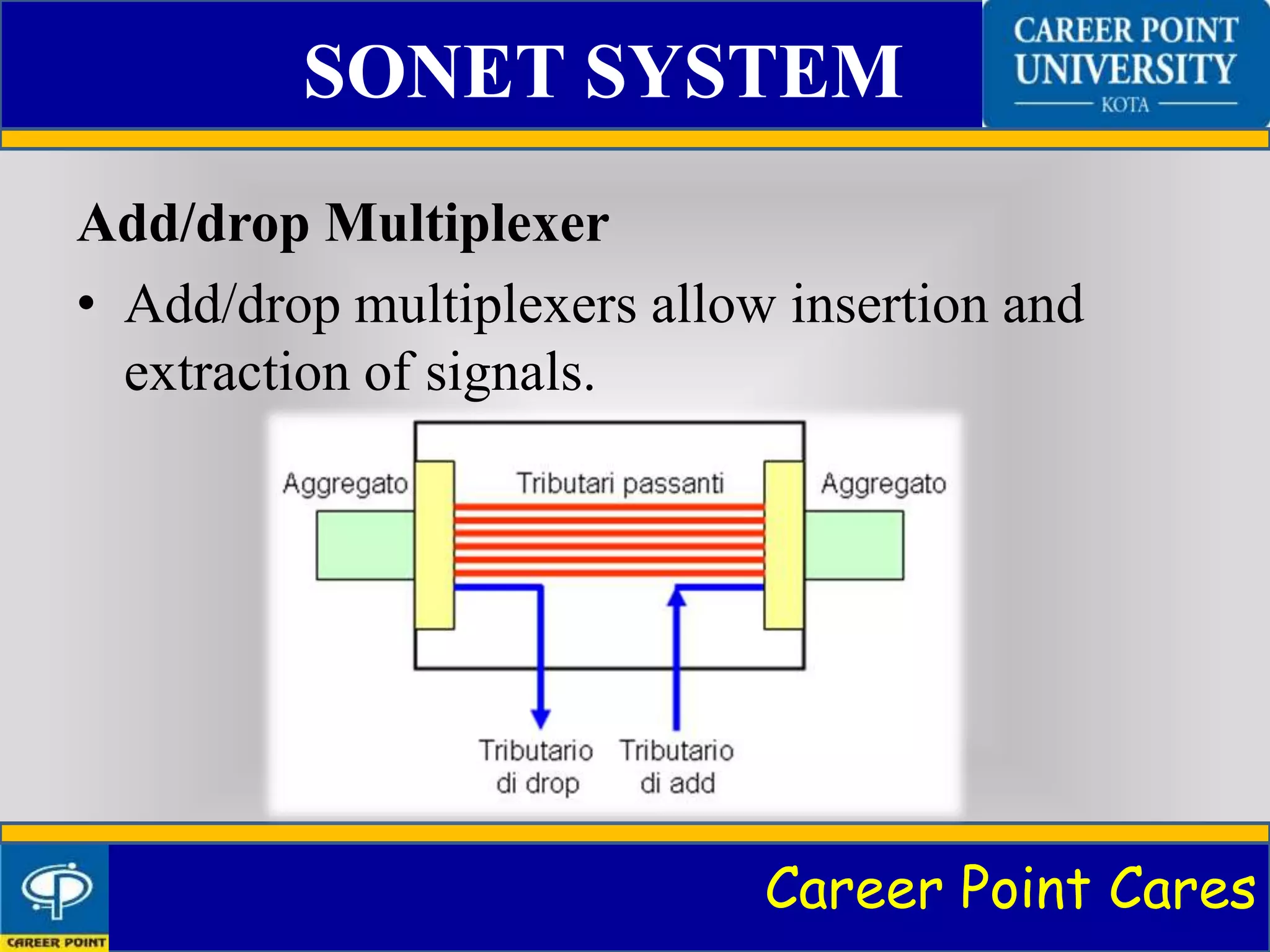 SONET SYSTEM

CAREER POINT UNIVERSITY
KOTA

Add/drop Multiplexer

• Add/drop multiplexers allow insertion and extraction of signals.

Aggregato

Tributari passanti

Aggregato

Tributario di drop

Tributario di add

CAREER POINT

Career Point Cares